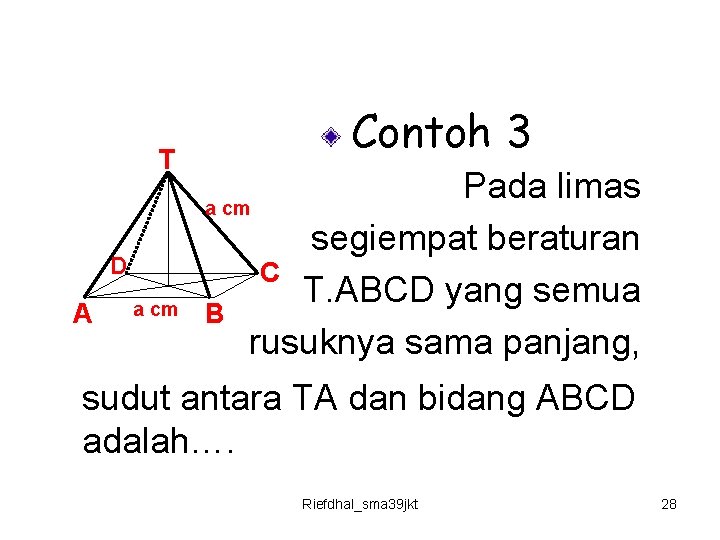 Contoh 3

T

a cm

D

C

A

a cm

B

Pada limas segiempat beraturan T.ABCD yang semua rusuknya sama panjang, sudut antara TA dan bidang ABCD adalah….

Riefdhal_sma39jkt

28